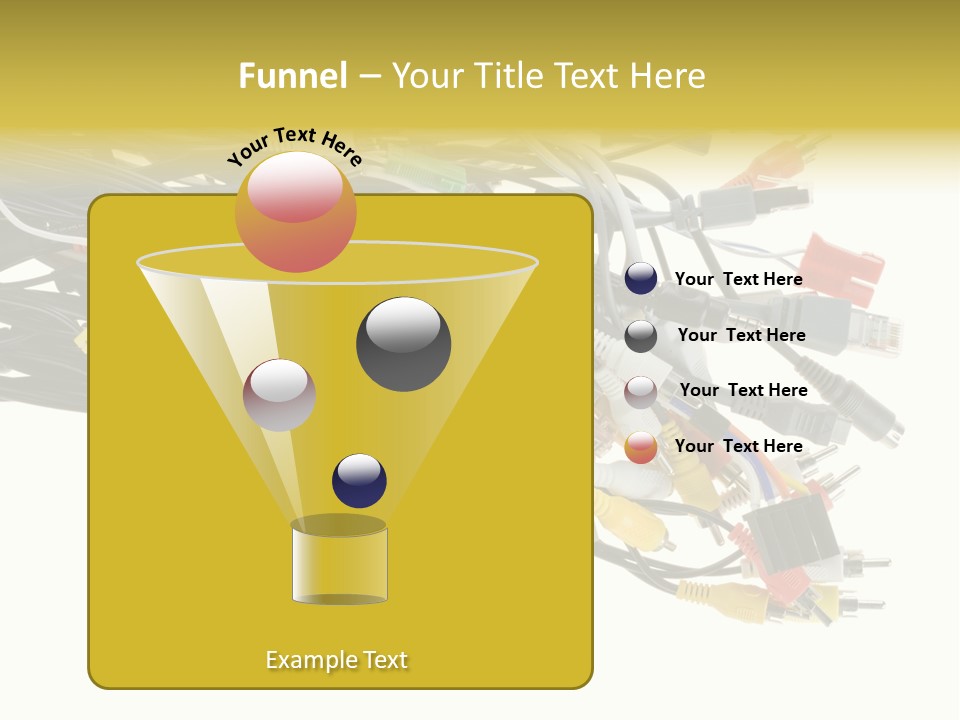 Funnel – Your Title Text Here

Your Text Here

Your Text Here

Your Text Here

Your Text Here

Your Text Here

Example Text